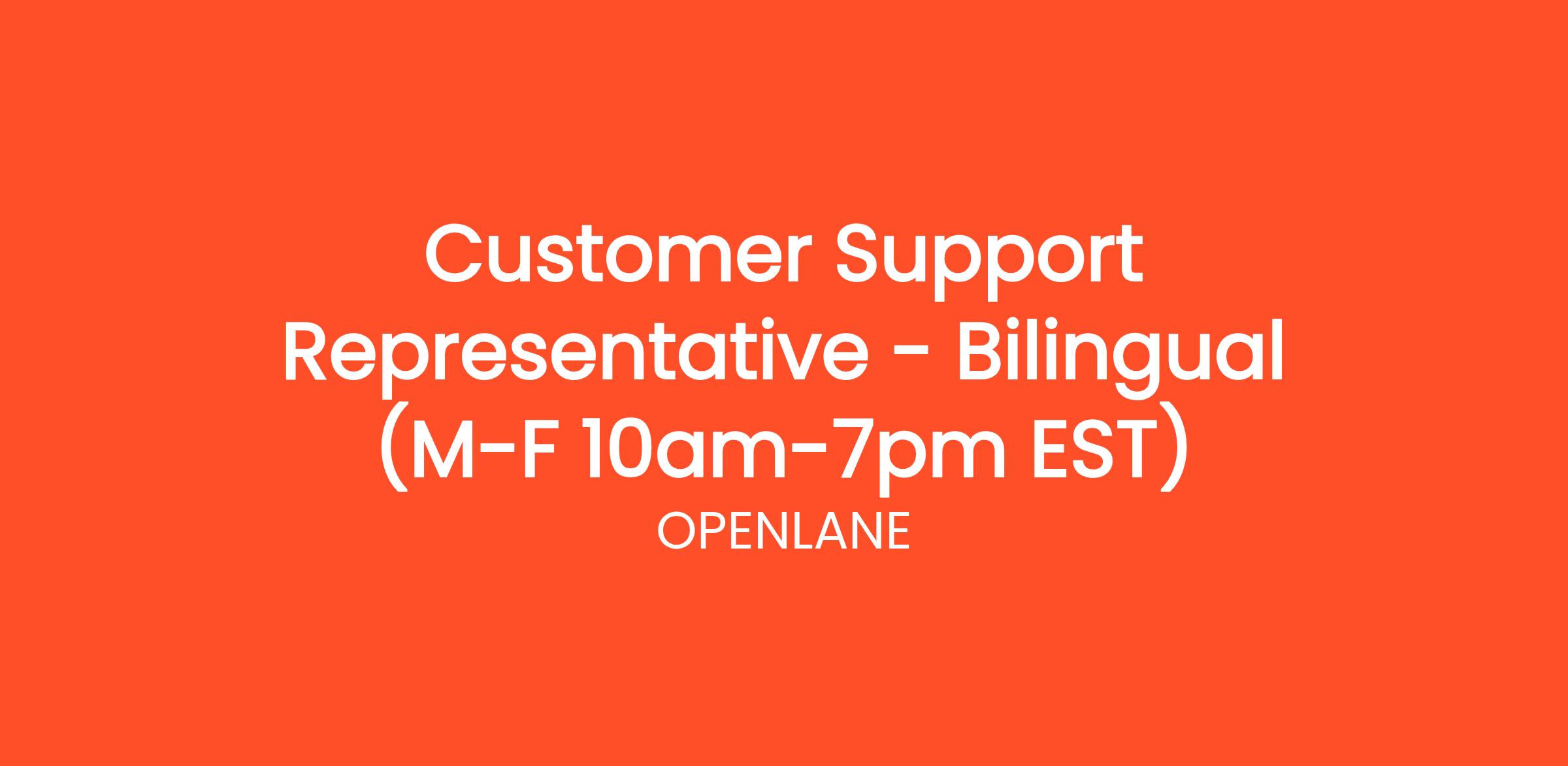 Customer Support Representative - Bilingual (M-F 10am-7pm EST)

OPENLANE